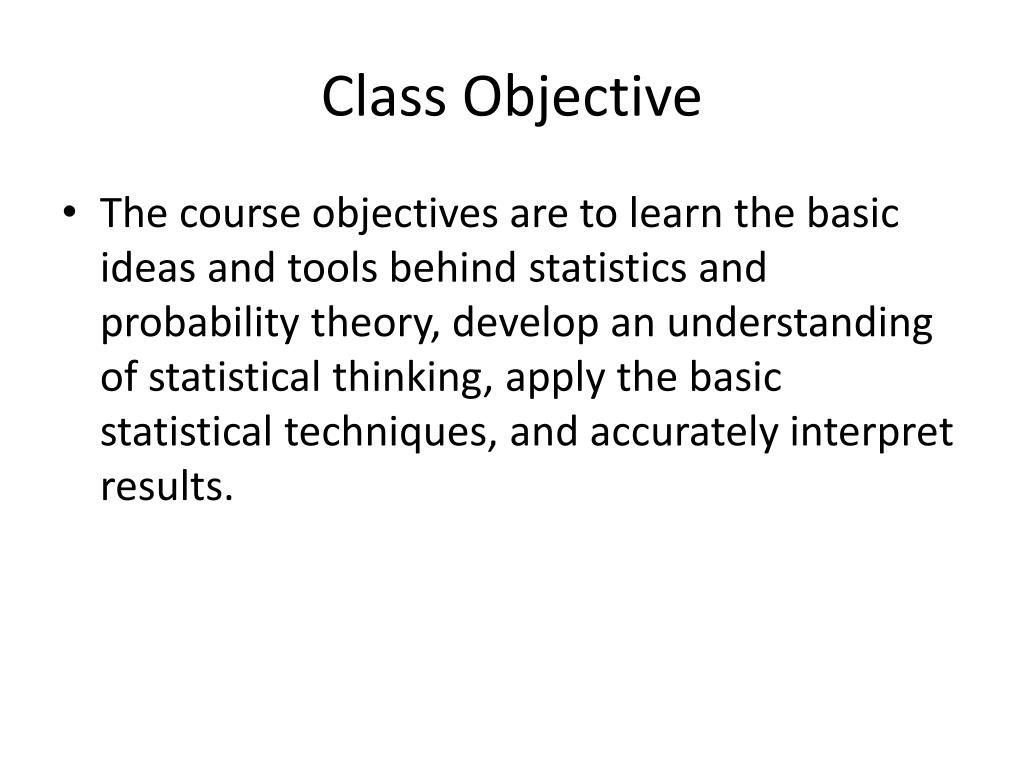 Class Objective

• The course objectives are to learn the basic ideas and tools behind statistics and probability theory, develop an understanding of statistical thinking, apply the basic statistical techniques, and accurately interpret results.